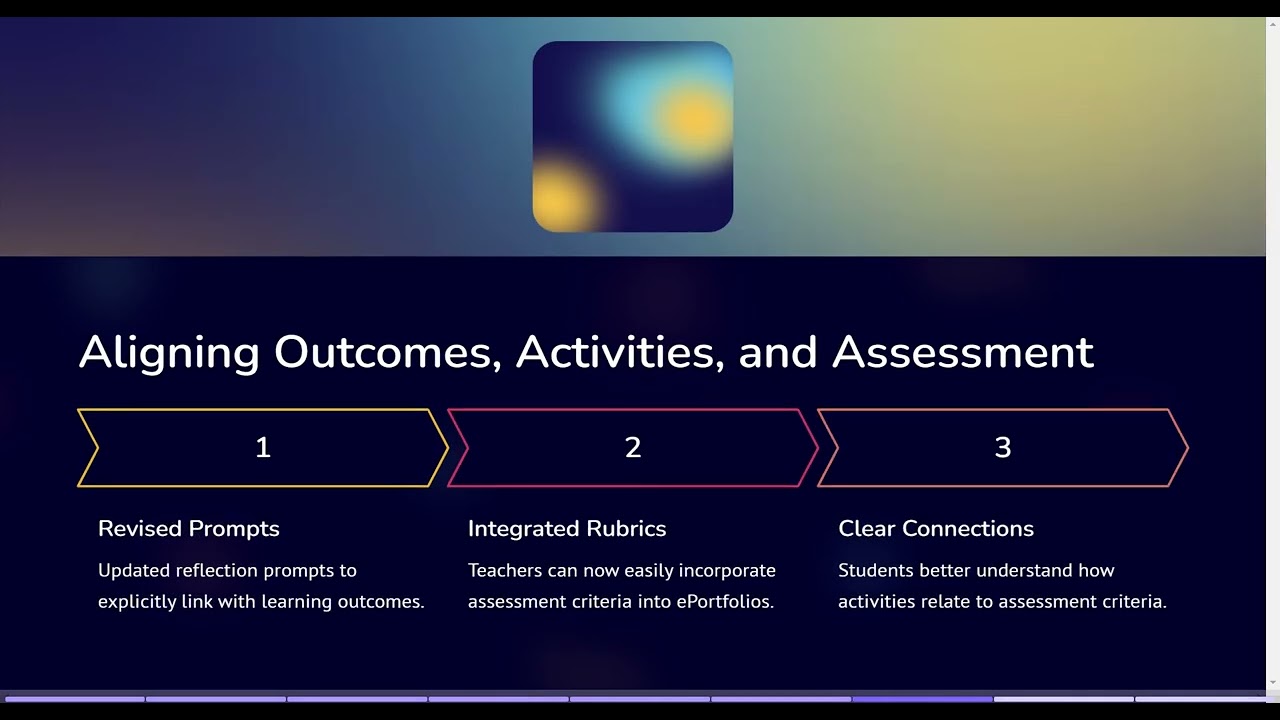 Aligning Outcomes, Activities, and Assessment

1

Revised Prompts

Updated reflection prompts to explicitly link with learning outcomes.

2

Integrated Rubrics

Teachers can now easily incorporate assessment criteria into ePortfolios.

3

Clear Connections

Students better understand how activities relate to assessment criteria.